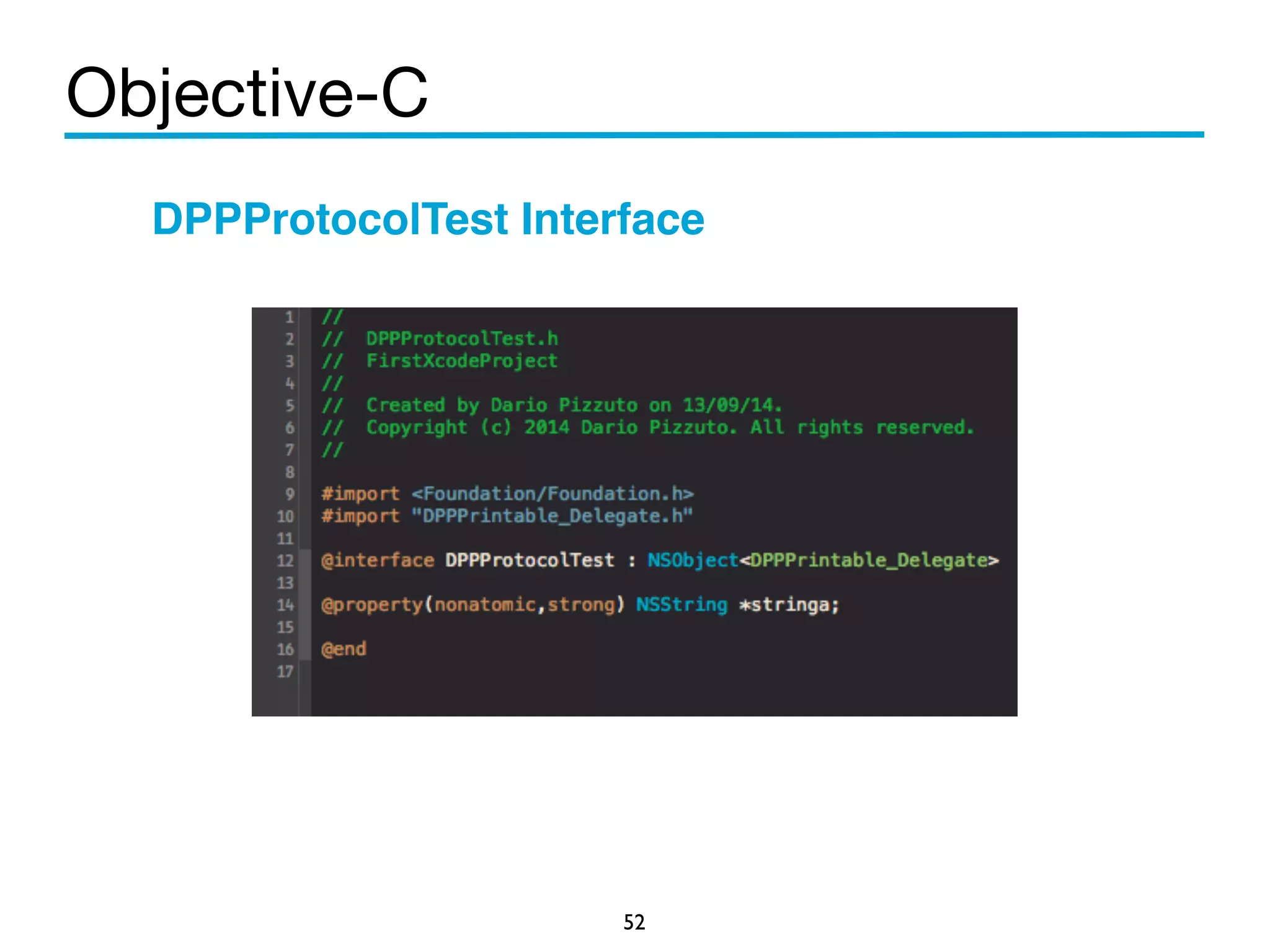 Objective-C

DPPProtocolTest Interface

1 //
2 //  DPPProtocolTest.h
3 //  FirstXcodeProject
4 //
5 //  Created by Dario Pizzuto on 13/09/14.
6 //  Copyright (c) 2014 Dario Pizzuto. All rights reserved.
7 //
8
9 #import <Foundation/Foundation.h>
10 #import "DPPPrintable_Delegate.h"
11
12 @interface DPPProtocolTest : NSObject<DPPPrintable_Delegate>
13
14 @property(nonatomic,strong) NSString *stringa;
15
16 @end
17

52